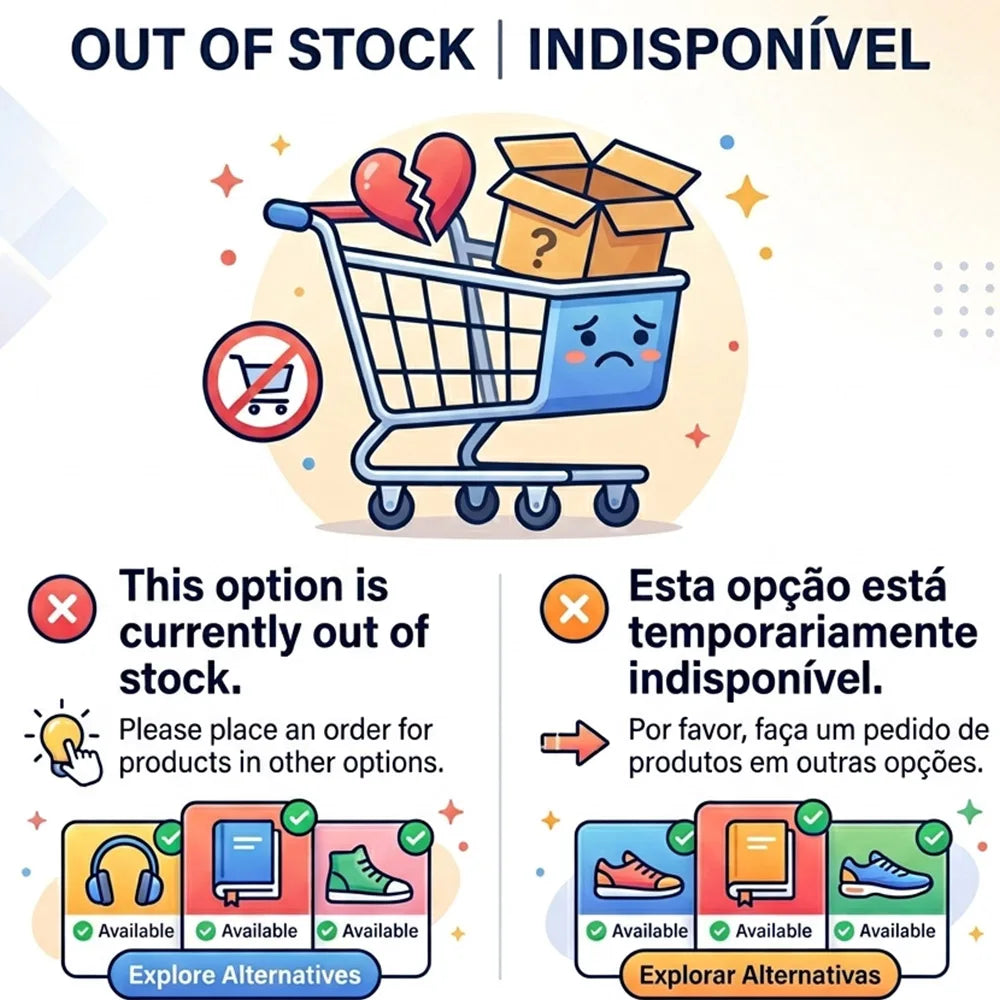 OUT OF STOCK | INDISPONÍVEL

?

This option is currently out of stock.

Please place an order for products in other options.

Available
Available
Available

Explore Alternatives

Esta opção está temporariamente indisponível.

Por favor, faça um pedido de produtos em outras opções.

Available
Available
Available

Explorar Alternativas